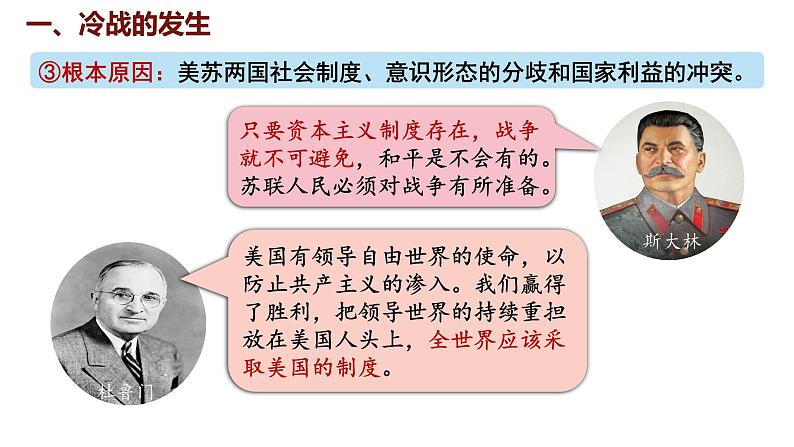 一、冷战的发生

③根本原因：美苏两国社会制度、意识形态的分歧和国家利益的冲突。

只要资本主义制度存在，战争就不可避免，和平是不会有的。苏联人民必须对战争有所准备。

斯大林

美国有领导自由世界的使命，以防止共产主义的渗入。我们赢得了胜利，把领导世界的持续重担放在美国人头上，全世界应该采取美国的制度。

杜鲁门